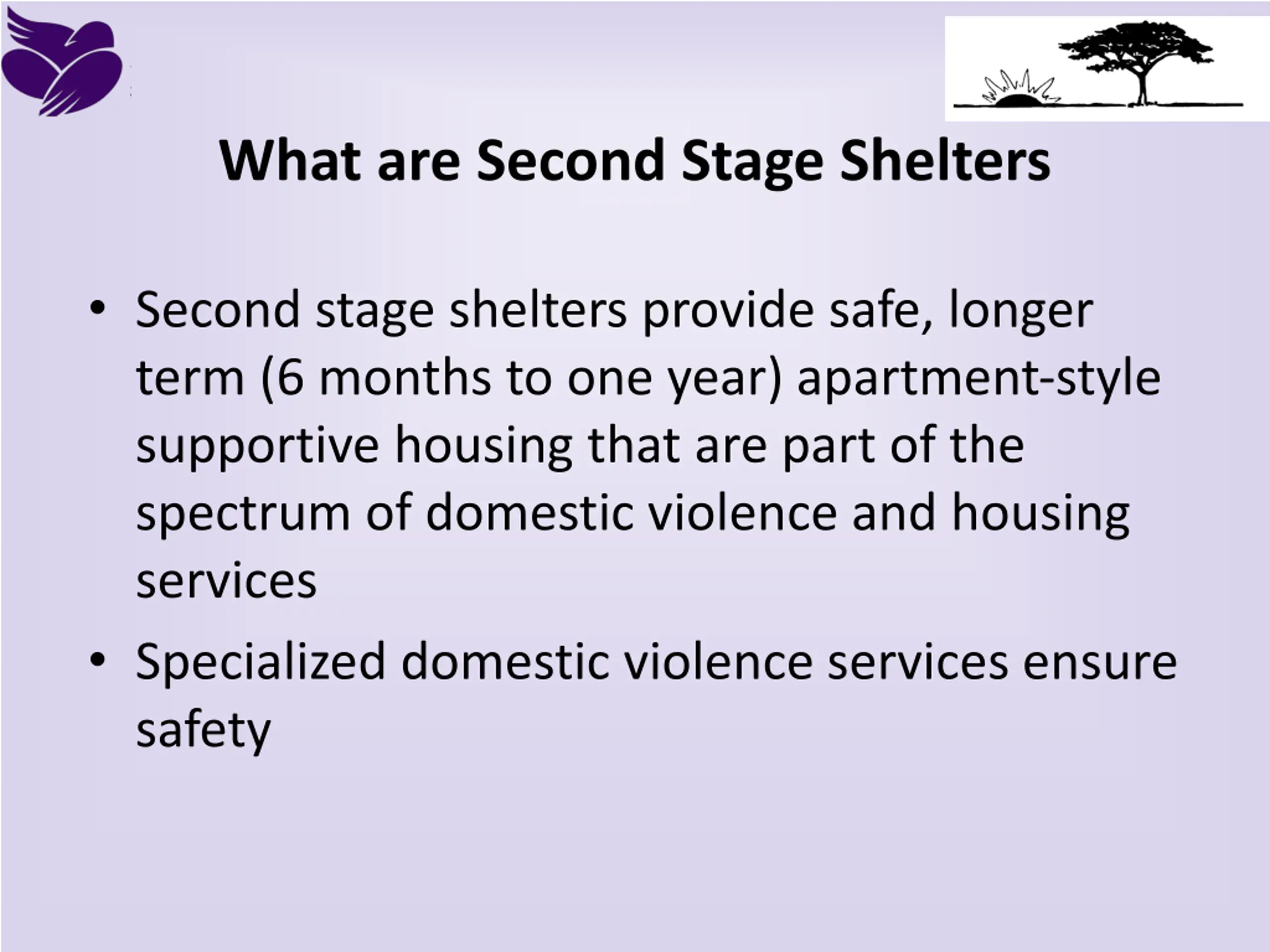 What are Second Stage Shelters

• Second stage shelters provide safe, longer term (6 months to one year) apartment-style supportive housing that are part of the spectrum of domestic violence and housing services

• Specialized domestic violence services ensure safety